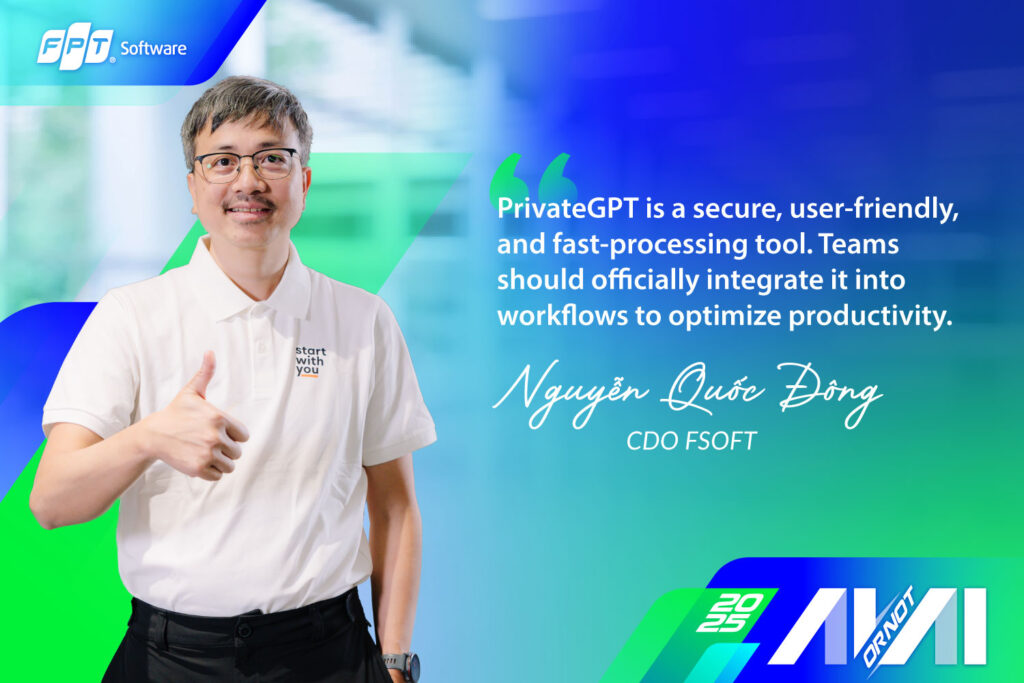 FPT Software

start with you

PrivateGPT is a secure, user-friendly, and fast-processing tool. Teams should officially integrate it into workflows to optimize productivity.

Nguyễn Quốc Đông
CDO FSOFT

2025 AI OR NOT